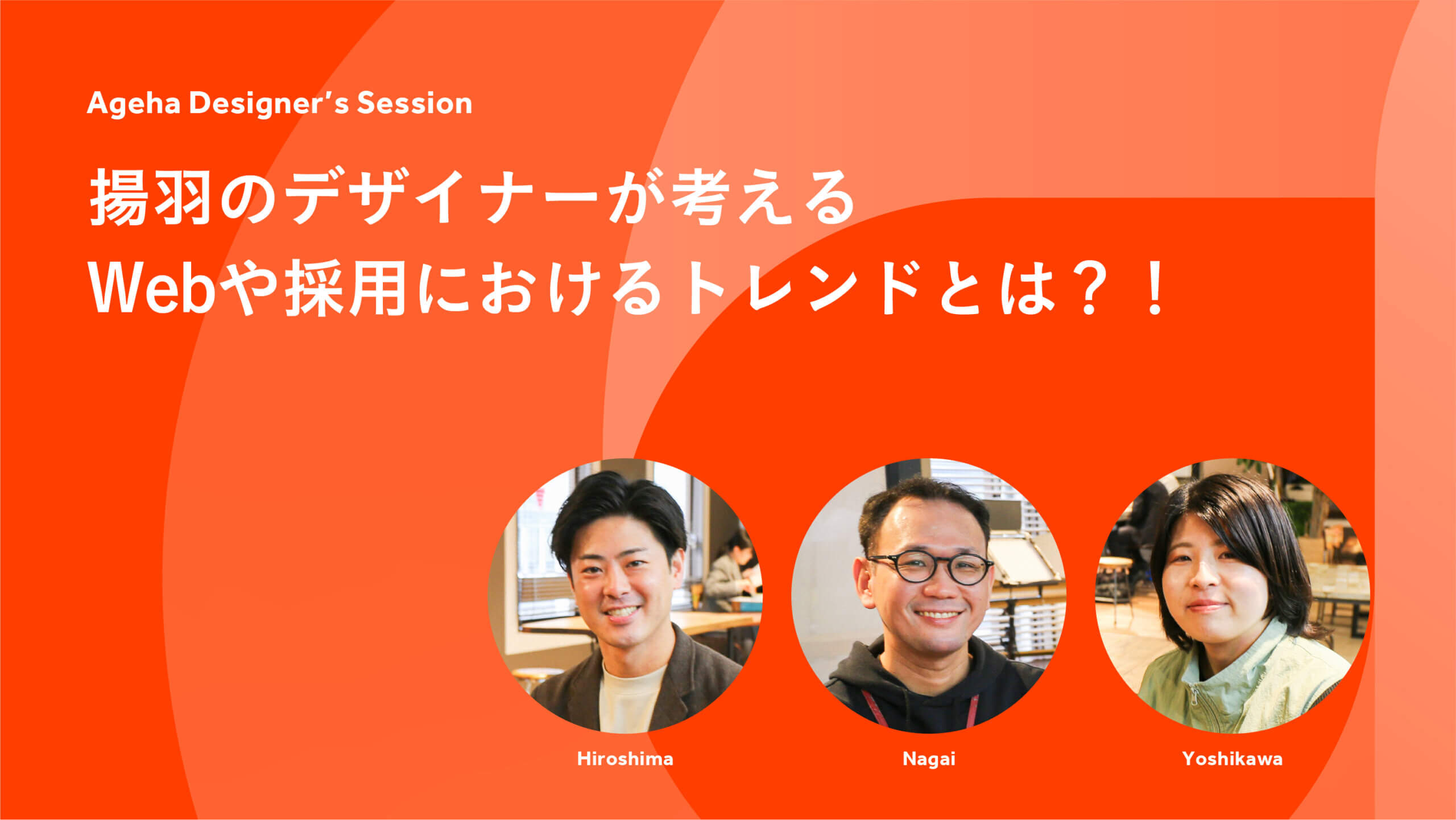 Ageha Designer's Session

揚羽のデザイナーが考える
Webや採用におけるトレンドとは？！

Hiroshima

Nagai

Yoshikawa